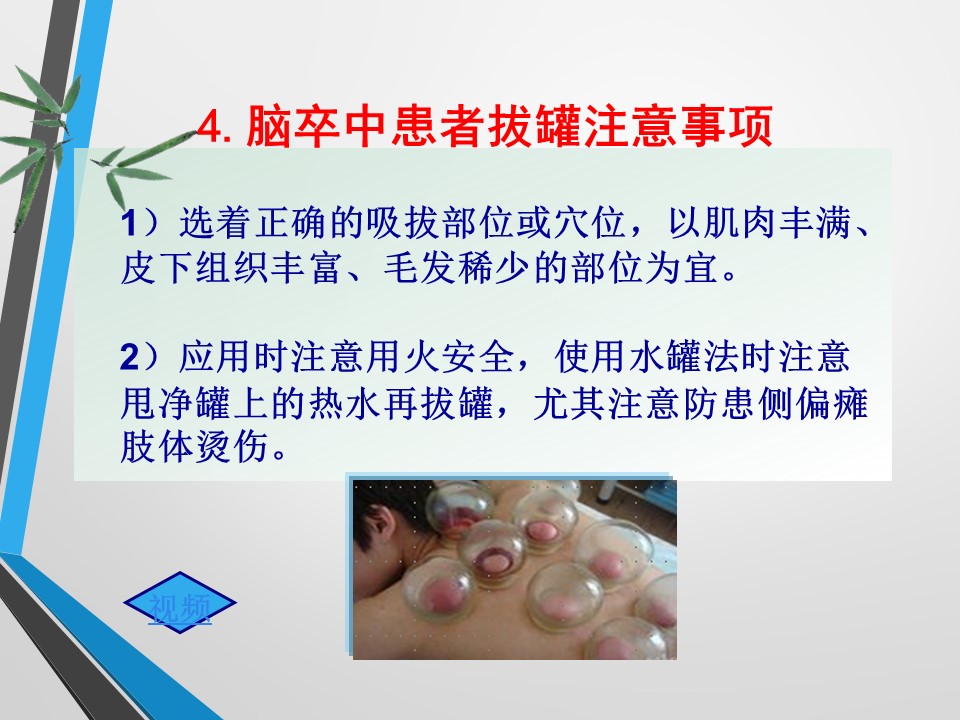 4. 脑卒中患者拔罐注意事项

1）选着正确的吸拔部位或穴位，以肌肉丰满、皮下组织丰富、毛发稀少的部位为宜。

2）应用时注意用火安全，使用水罐法时注意甩净罐上的热水再拔罐，尤其注意防患侧偏瘫肢体烫伤。

视频